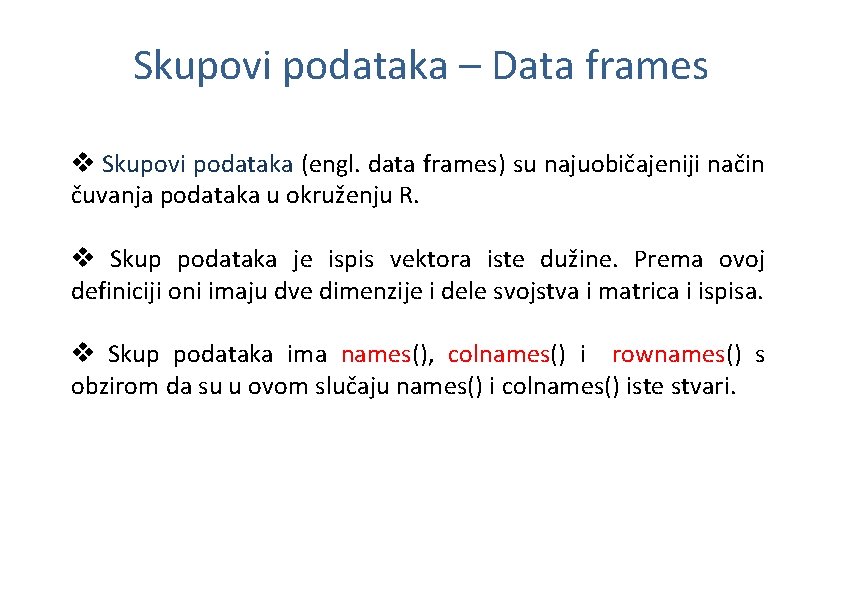 Skupovi podataka – Data frames

❖ Skupovi podataka (engl. data frames) su najuobičajeniji način čuvanja podataka u okruženju R.

❖ Skup podataka je ispis vektora iste dužine. Prema ovoj definiciji oni imaju dve dimenzije i dele svojstva i matrica i ispisa.

❖ Skup podataka ima names(), colnames() i rownames() s obzirom da su u ovom slučaju names() i colnames() iste stvari.